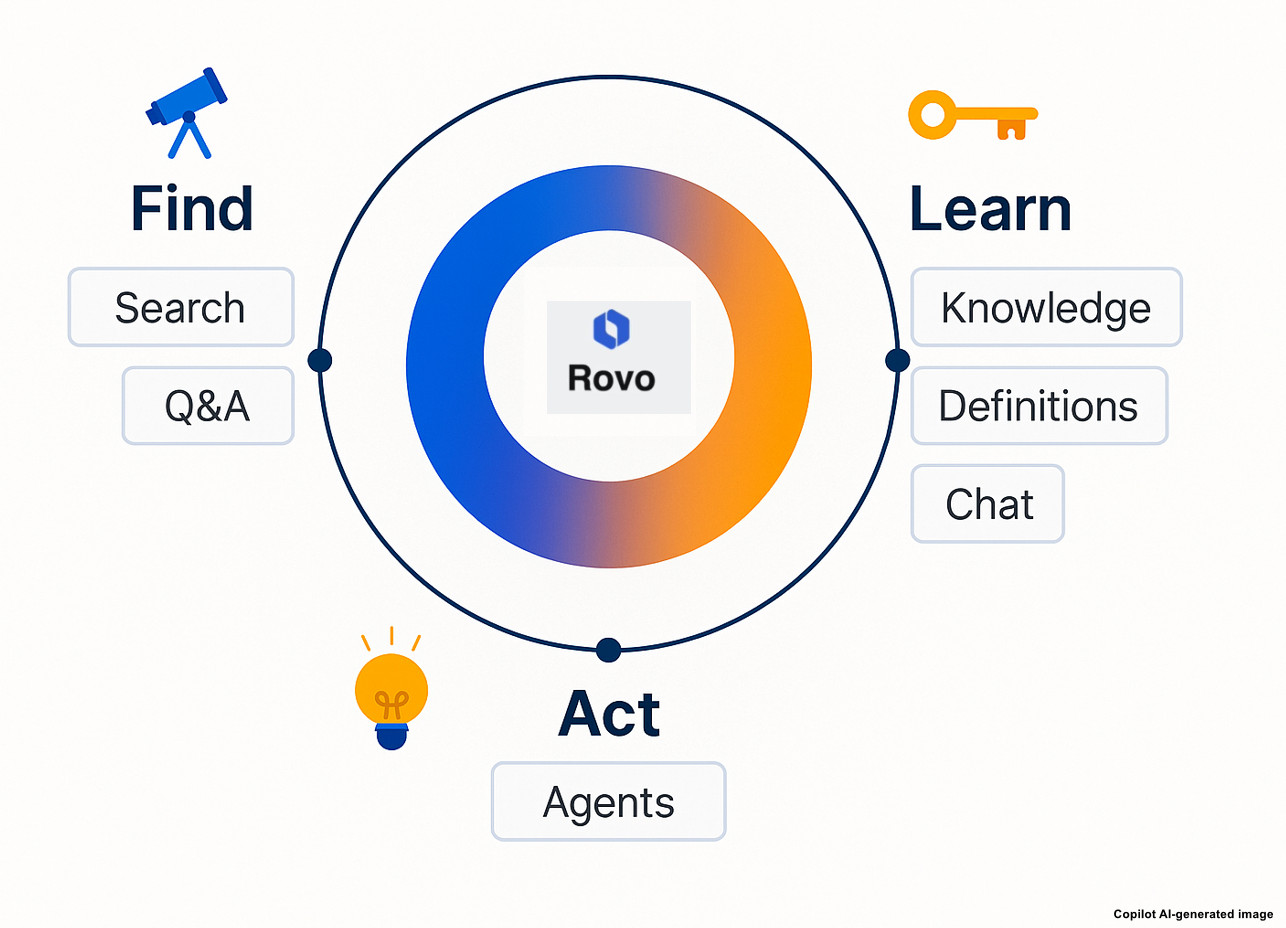 Find

Search

Q&A

Rovo

Learn

Knowledge

Definitions

Chat

Act

Agents

Copilot AI-generated image